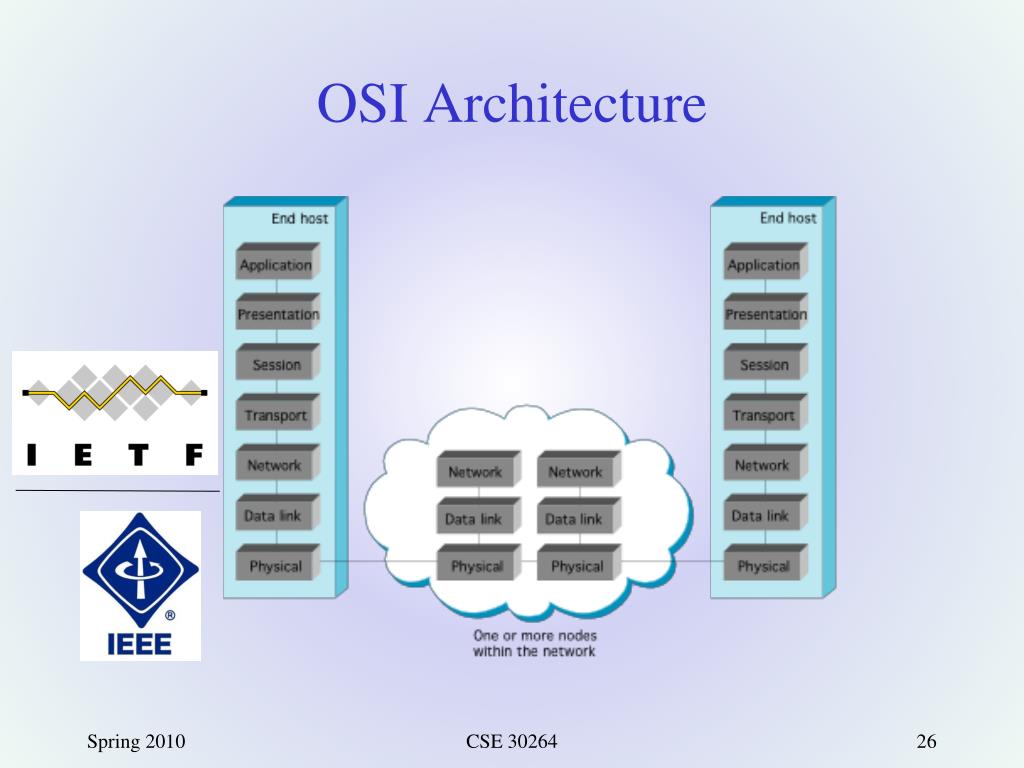 OSI Architecture

I E T F

IEEE

End host

Application

Presentation

Session

Transport

Network

Data link

Physical

Network

Data link

Physical

Network

Data link

Physical

One or more nodes within the network

End host

Application

Presentation

Session

Transport

Network

Data link

Physical

Spring 2010

CSE 30264

26